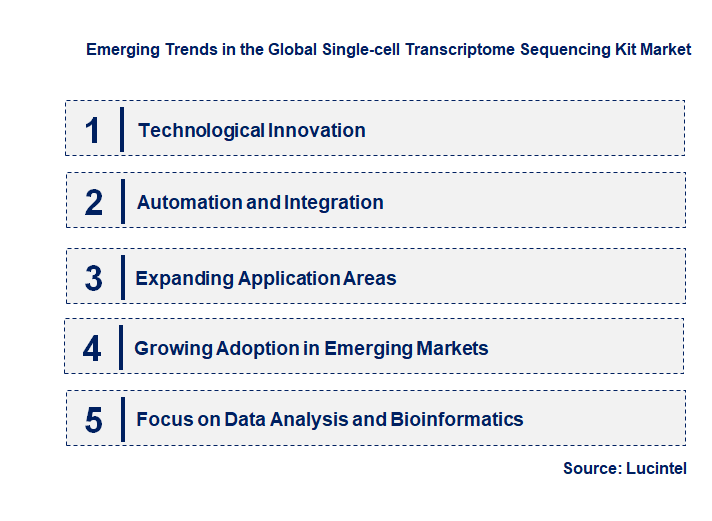 Emerging Trends in the Global Single-cell Transcriptome Sequencing Kit Market

1 Technological Innovation

2 Automation and Integration

3 Expanding Application Areas

4 Growing Adoption in Emerging Markets

5 Focus on Data Analysis and Bioinformatics

Source: Lucintel